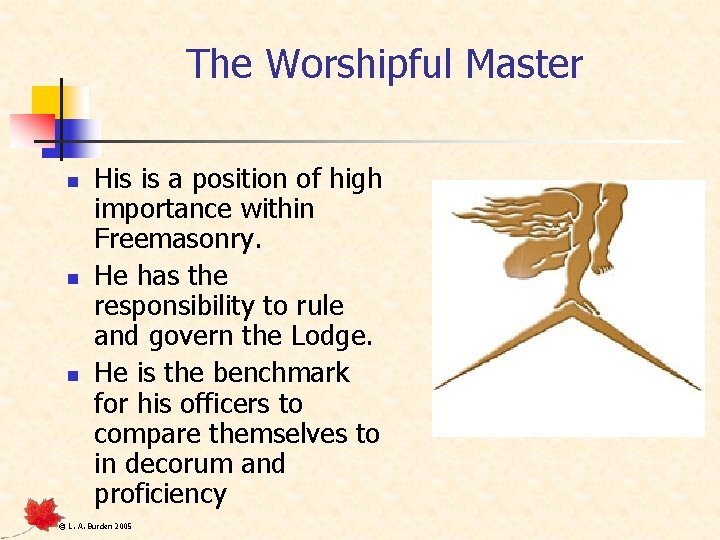 The Worshipful Master

- His is a position of high importance within Freemasonry.
- He has the responsibility to rule and govern the Lodge.
- He is the benchmark for his officers to compare themselves to in decorum and proficiency

© L. A. Burden 2005